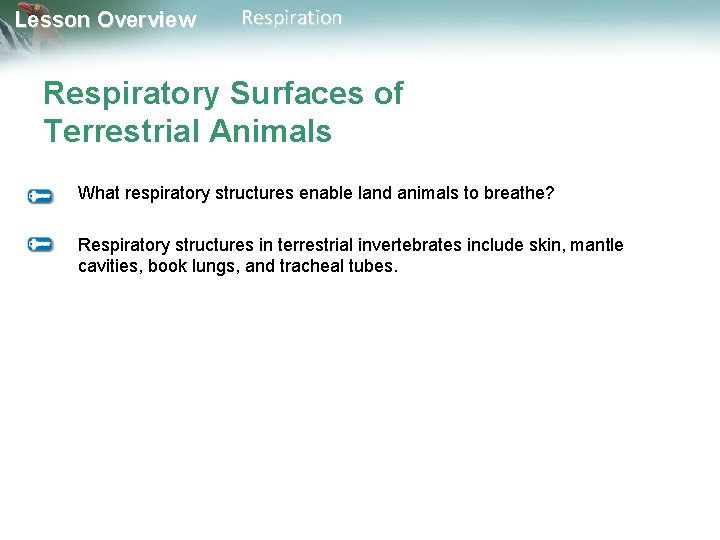 Lesson Overview Respiration

Respiratory Surfaces of Terrestrial Animals

What respiratory structures enable land animals to breathe?

Respiratory structures in terrestrial invertebrates include skin, mantle cavities, book lungs, and tracheal tubes.